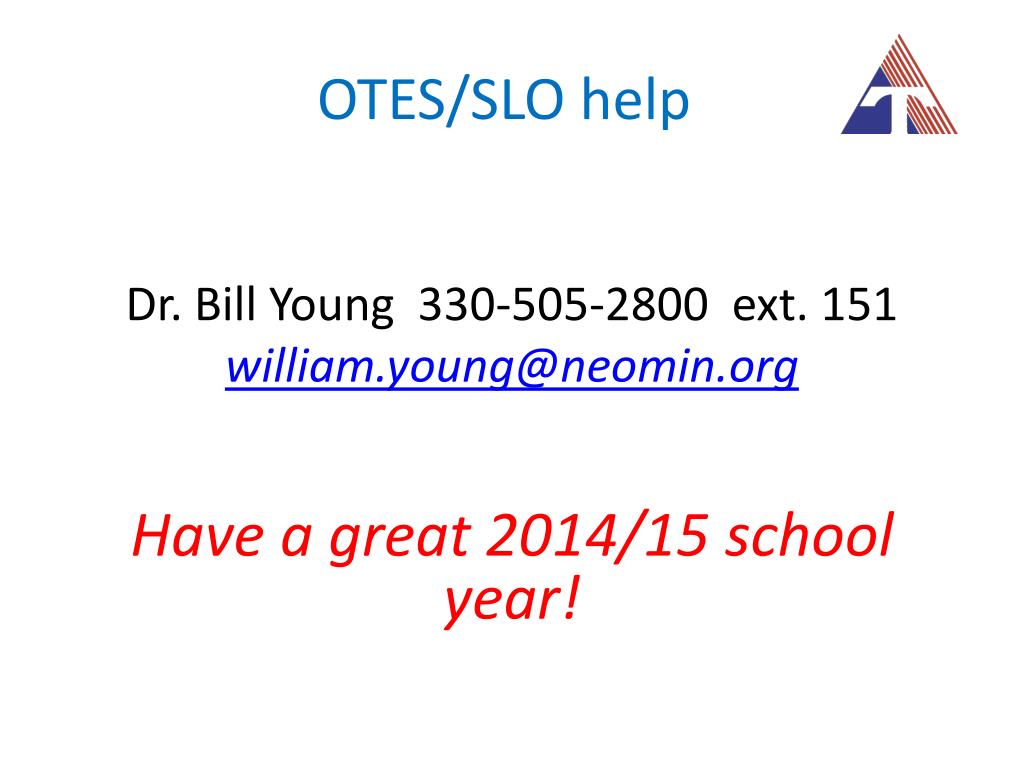 OTES/SLO help

Dr. Bill Young 330-505-2800 ext. 151
william.young@neomin.org

Have a great 2014/15 school year!